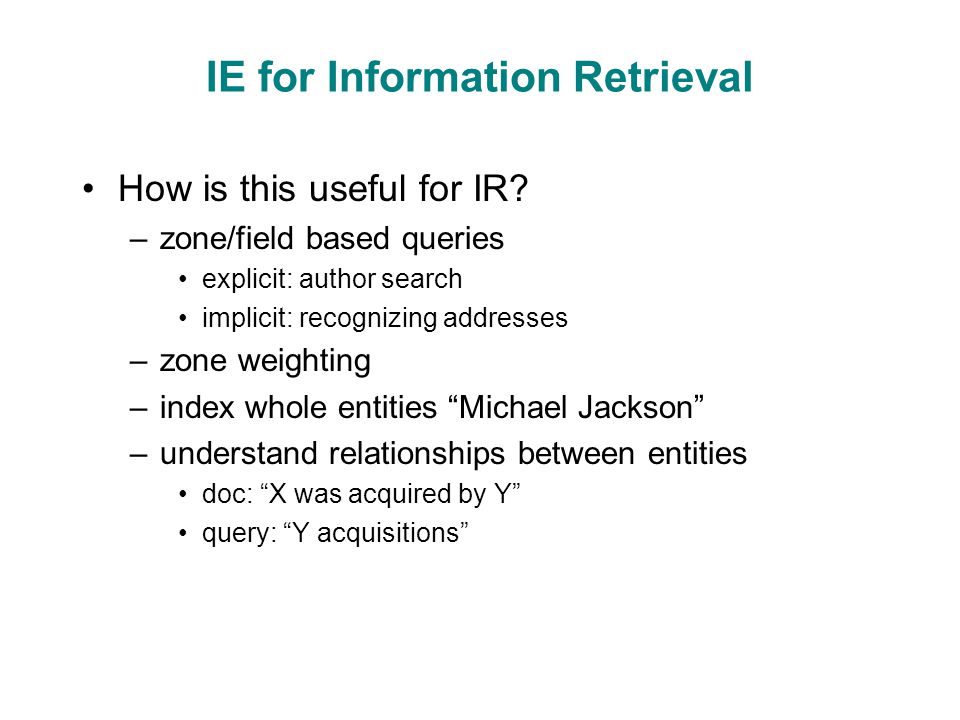 IE for Information Retrieval

• How is this useful for IR?
– zone/field based queries
• explicit: author search
• implicit: recognizing addresses
– zone weighting
– index whole entities “Michael Jackson”
– understand relationships between entities
• doc: “X was acquired by Y”
• query: “Y acquisitions”